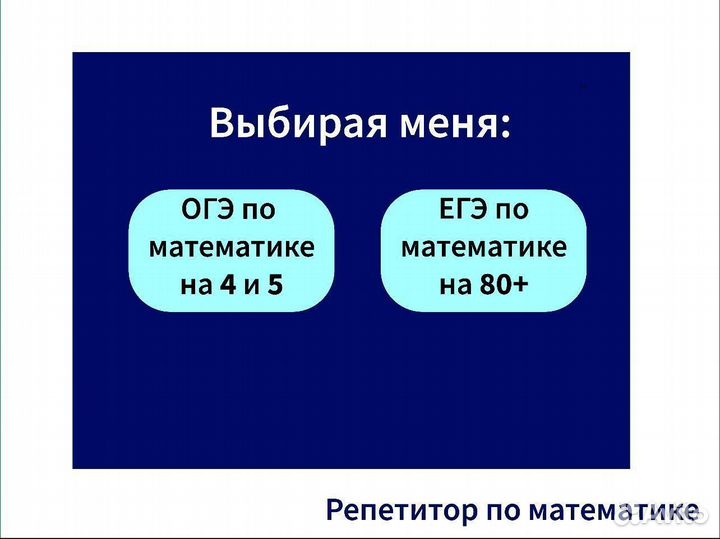 Выбирая меня:

ОГЭ по математике на 4 и 5

ЕГЭ по математике на 80+

Репетитор по математике